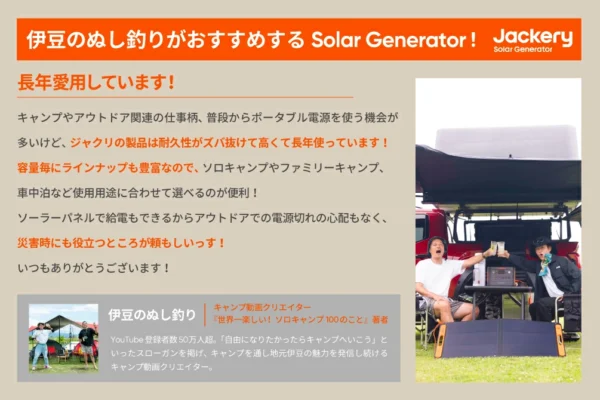 伊豆のぬし釣りがおすすめする Solar Generator！

Jackery
Solar Generator

長年愛用しています！

キャンプやアウトドア関連の仕事柄、普段からポータブル電源を使う機会が多いけど、ジャクリの製品は耐久性がズバ抜けて高くて長年使っています！容量毎にラインナップも豊富なので、ソロキャンプやファミリーキャンプ、車中泊など使用用途に合わせて選べるのが便利！
ソーラーパネルで給電もできるからアウトドアでの電源切れの心配もなく、災害時にも役立つところが頼もしいっす！
いつもありがとうございます！

伊豆のぬし釣り

キャンプ動画クリエイター
『世界一楽しい！ソロキャンプ 100のこと』著者

YouTube 登録者数50万人超。「自由になりたかったらキャンプへいこう」といったスローガンを掲げ、キャンプを通し地元伊豆の魅力を発信し続けるキャンプ動画クリエイター。